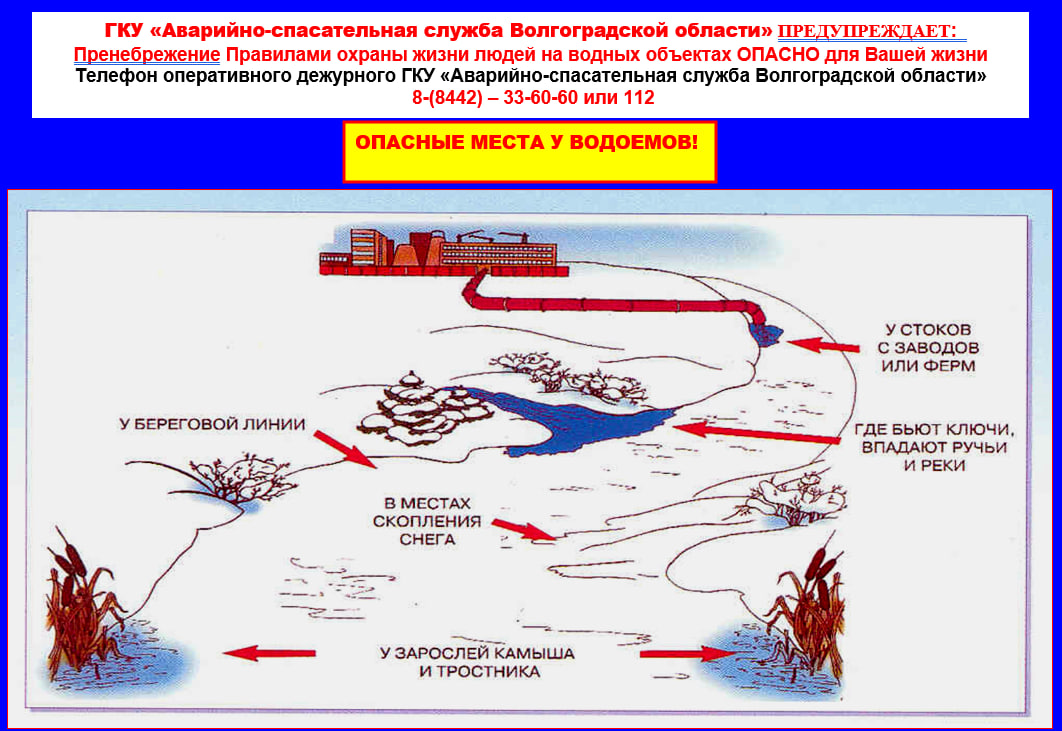 ГКУ «Аварийно-спасательная служба Волгоградской области» ПРЕДУПРЕЖДАЕТ:
Пренебрежение Правилами охраны жизни людей на водных объектах ОПАСНО для Вашей жизни
Телефон оперативного дежурного ГКУ «Аварийно-спасательная служба Волгоградской области»
8-(8442) – 33-60-60 или 112

ОПАСНЫЕ МЕСТА У ВОДОЕМОВ!

У СТОКОВ С ЗАВОДОВ ИЛИ ФЕРМ

У БЕРЕГОВОЙ ЛИНИИ

ГДЕ БЬЮТ КЛЮЧИ, ВПАДАЮТ РУЧЬИ И РЕКИ

В МЕСТАХ СКОПЛЕНИЯ СНЕГА

У ЗАРОСЛЕЙ КАМЫША И ТРОСТНИКА